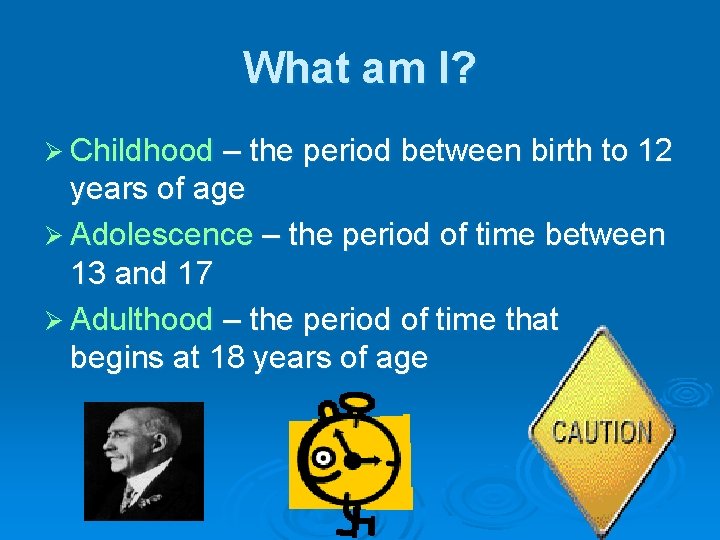 What am I?

➢ Childhood – the period between birth to 12 years of age

➢ Adolescence – the period of time between 13 and 17

➢ Adulthood – the period of time that begins at 18 years of age

CAUTION